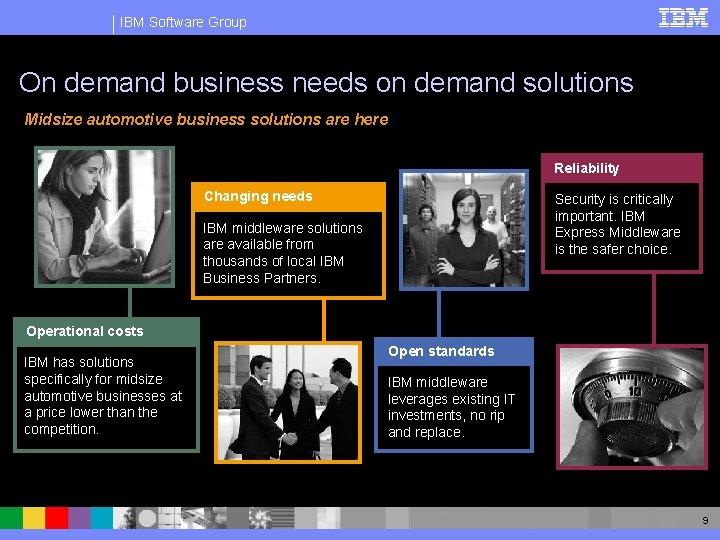 IBM Software Group

IBM

On demand business needs on demand solutions

Midsize automotive business solutions are here

Operational costs

IBM has solutions specifically for midsize automotive businesses at a price lower than the competition.

Changing needs

IBM middleware solutions are available from thousands of local IBM Business Partners.

Open standards

IBM middleware leverages existing IT investments, no rip and replace.

Reliability

Security is critically important. IBM Express Middleware is the safer choice.

9